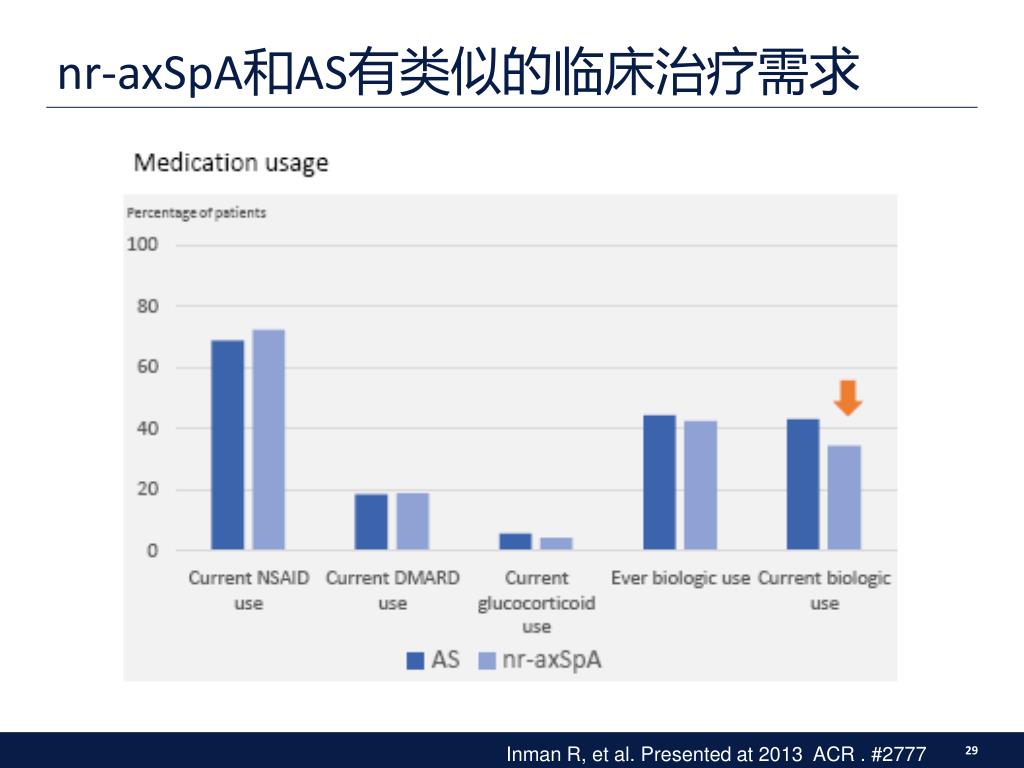 nr-axSpA和AS有类似的临床治疗需求

Medication usage

Percentage of patients

100
80
60
40
20
0

Current NSAID use
Current DMARD use
Current glucocorticoid use
Ever biologic use
Current biologic use

AS
nr-axSpA

Inman R, et al. Presented at 2013 ACR . #2777

29